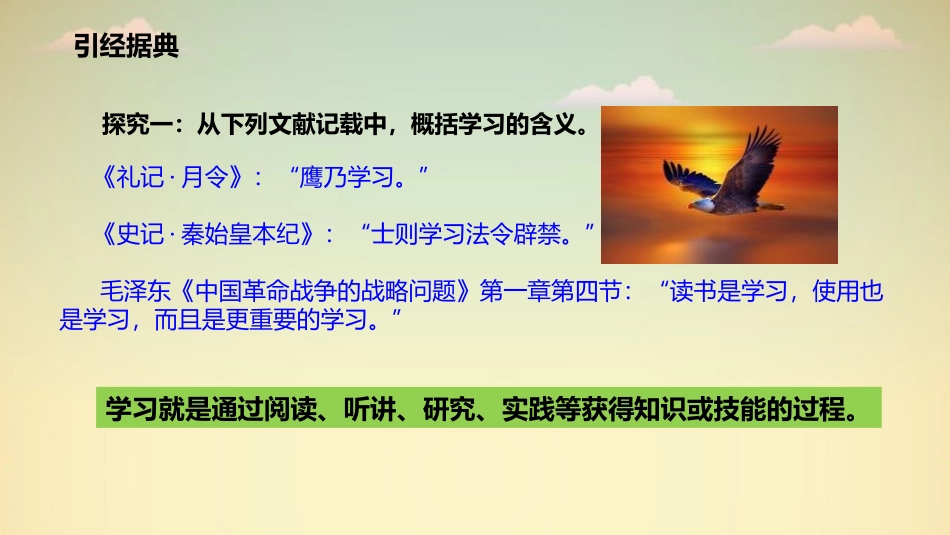 引经据典

探究一：从下列文献记载中，概括学习的含义。

《礼记·月令》：“鹰乃学习。”

《史记·秦始皇本纪》：“士则学习法令辟禁。”

毛泽东《中国革命战争的战略问题》第一章第四节：“读书是学习，使用也是学习，而且是更重要的学习。”

学习就是通过阅读、听讲、研究、实践等获得知识或技能的过程。